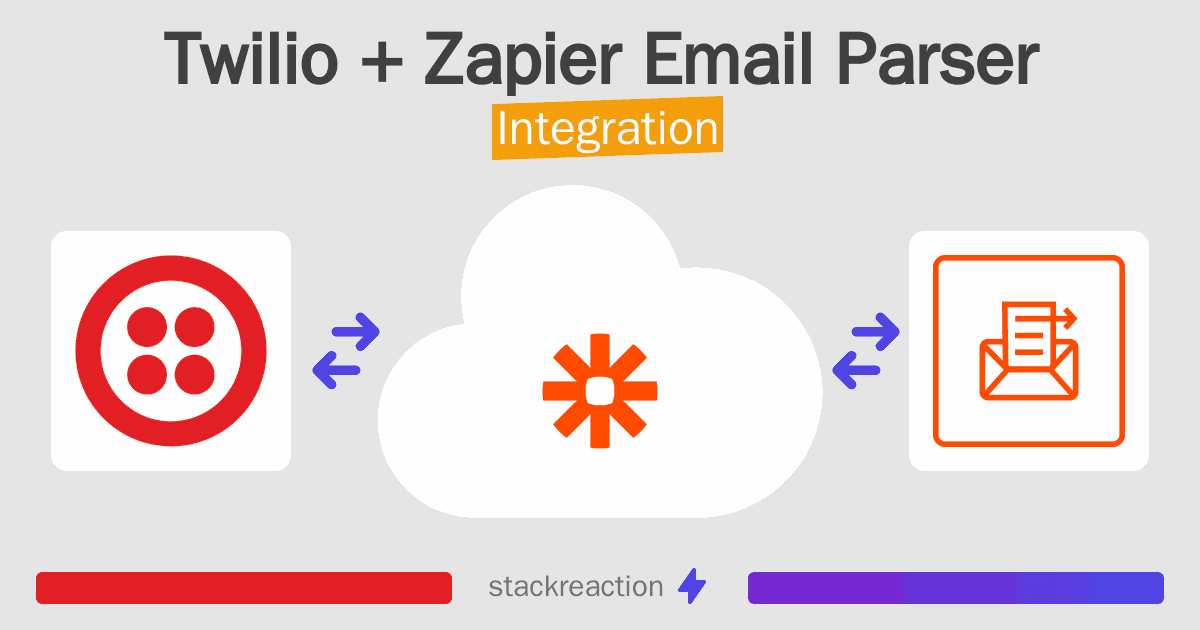 Twilio + Zapier Email Parser
Integration

stackreaction